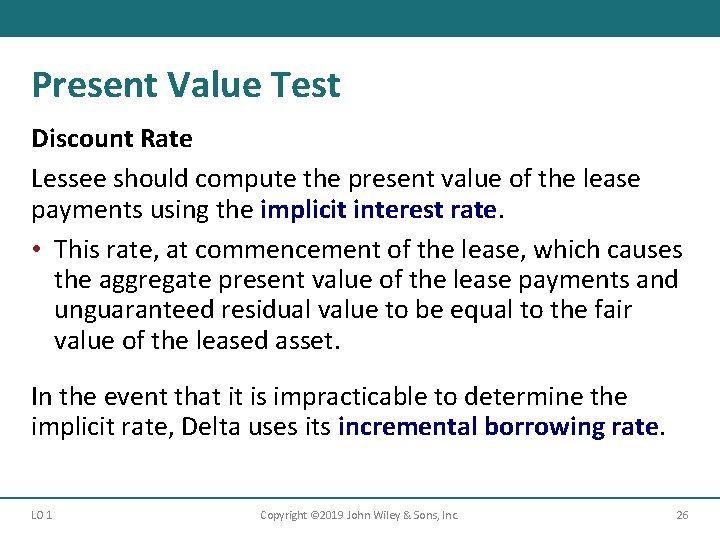 Present Value Test

Discount Rate

Lessee should compute the present value of the lease payments using the implicit interest rate.

• This rate, at commencement of the lease, which causes the aggregate present value of the lease payments and unguaranteed residual value to be equal to the fair value of the leased asset.

In the event that it is impracticable to determine the implicit rate, Delta uses its incremental borrowing rate.

LO 1

Copyright ©2019 John Wiley & Sons, Inc.

26